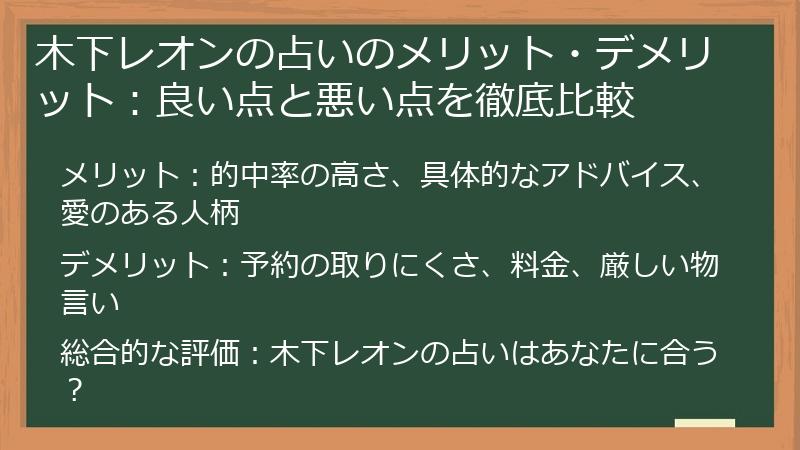 木下レオンの占いのメリット・デメリット：良い点と悪い点を徹底比較

メリット：的中率の高さ、具体的なアドバイス、愛のある人柄

デメリット：予約の取りにくさ、料金、厳しい物言い

総合的な評価：木下レオンの占いはあなたに合う？